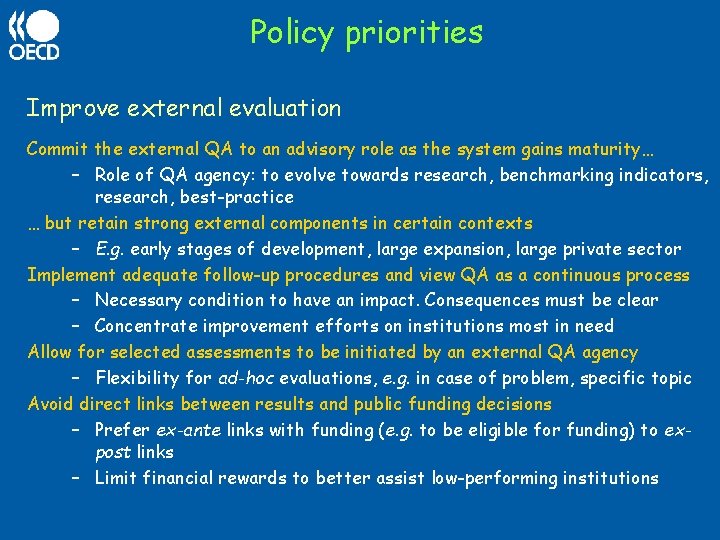 OECD

Policy priorities

Improve external evaluation

Commit the external QA to an advisory role as the system gains maturity…

– Role of QA agency: to evolve towards research, benchmarking indicators, research, best-practice

… but retain strong external components in certain contexts

– E.g. early stages of development, large expansion, large private sector

Implement adequate follow-up procedures and view QA as a continuous process

– Necessary condition to have an impact. Consequences must be clear

– Concentrate improvement efforts on institutions most in need

Allow for selected assessments to be initiated by an external QA agency

– Flexibility for ad-hoc evaluations, e.g. in case of problem, specific topic

Avoid direct links between results and public funding decisions

– Prefer ex-ante links with funding (e.g. to be eligible for funding) to ex-post links

– Limit financial rewards to better assist low-performing institutions